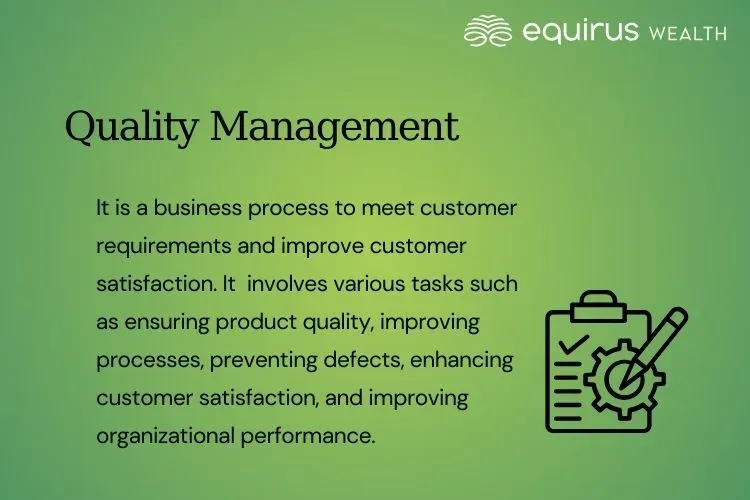 equirus WEALTH

Quality Management

It is a business process to meet customer requirements and improve customer satisfaction. It involves various tasks such as ensuring product quality, improving processes, preventing defects, enhancing customer satisfaction, and improving organizational performance.